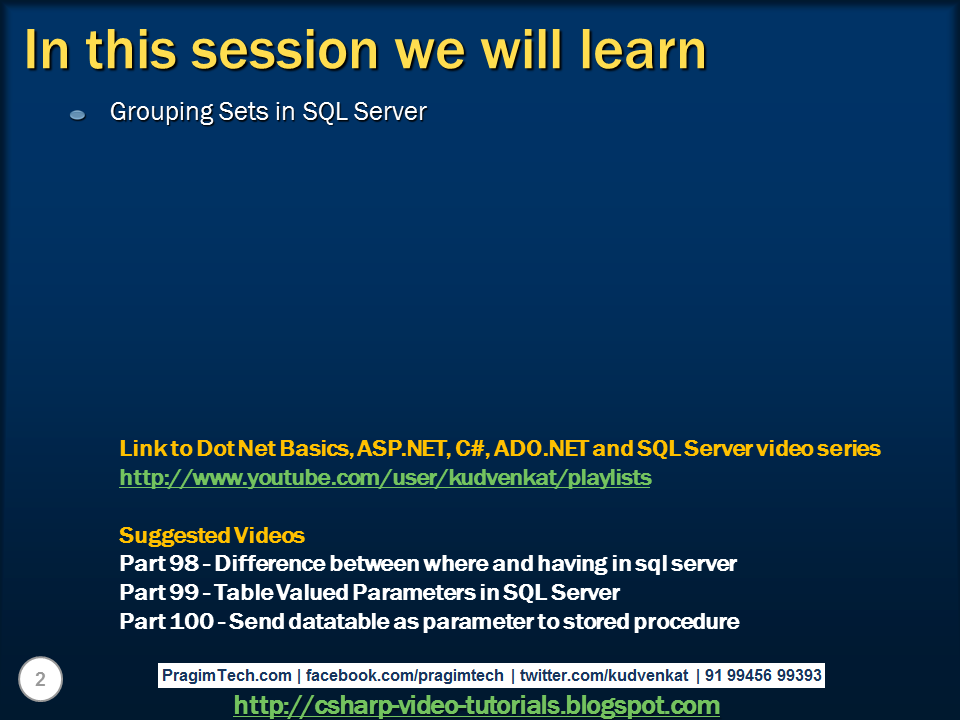 In this session we will learn

Grouping Sets in SQL Server

Link to Dot Net Basics, ASP.NET, C#, ADO.NET and SQL Server video series
http://www.youtube.com/user/kudvenkat/playlists

Suggested Videos
Part 98 - Difference between where and having in sql server
Part 99 - Table Valued Parameters in SQL Server
Part 100 - Send datatable as parameter to stored procedure

2

PragimTech.com | facebook.com/pragimtech | twitter.com/kudvenkat | 91 99456 99393

http://csharp-video-tutorials.blogspot.com